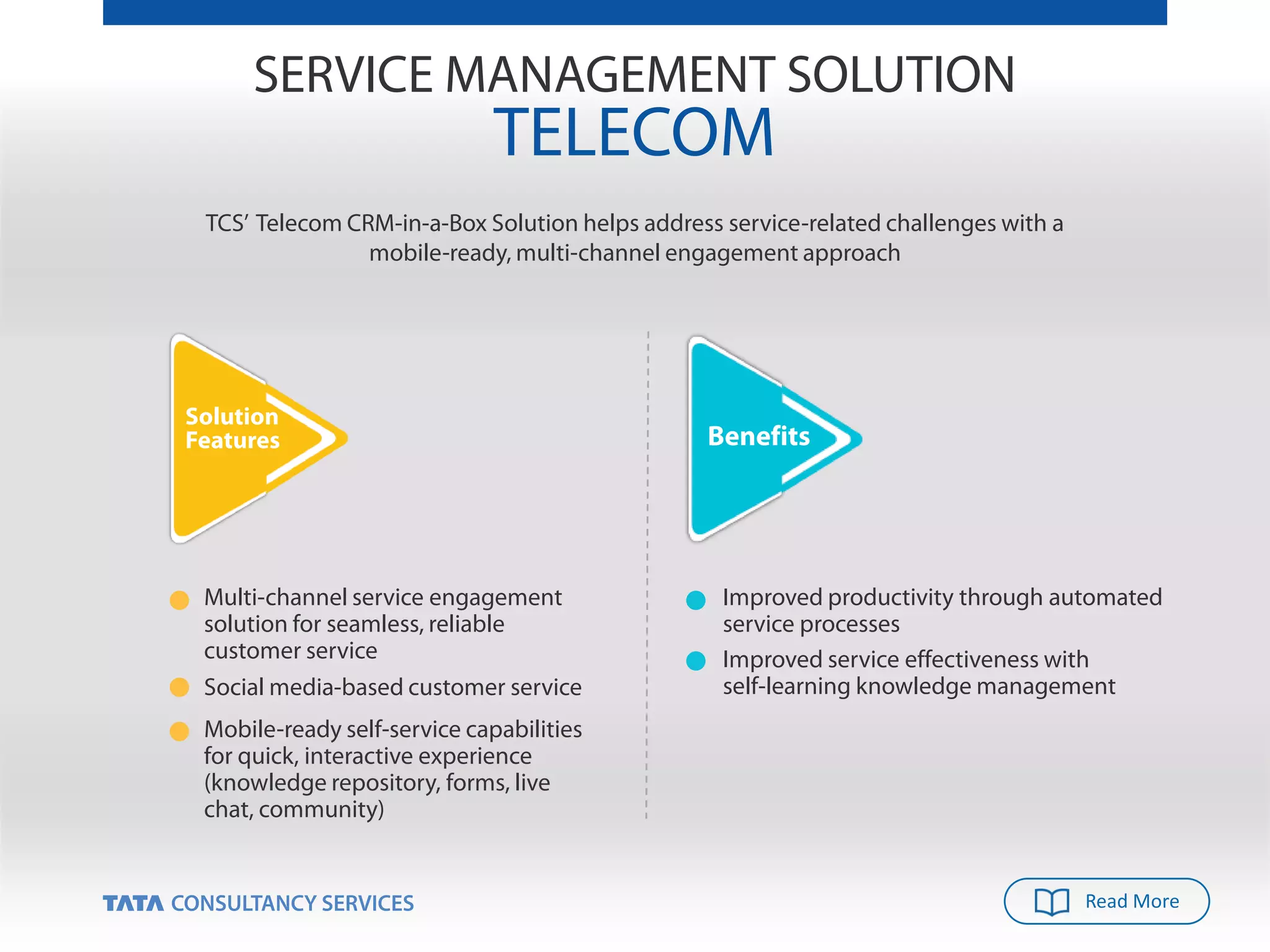 SERVICE MANAGEMENT SOLUTION
TELECOM

TCS' Telecom CRM-in-a-Box Solution helps address service-related challenges with a mobile-ready, multi-channel engagement approach

Solution Features

Multi-channel service engagement solution for seamless, reliable customer service

Social media-based customer service

Mobile-ready self-service capabilities for quick, interactive experience (knowledge repository, forms, live chat, community)

Benefits

Improved productivity through automated service processes

Improved service effectiveness with self-learning knowledge management

TATA CONSULTANCY SERVICES

Read More